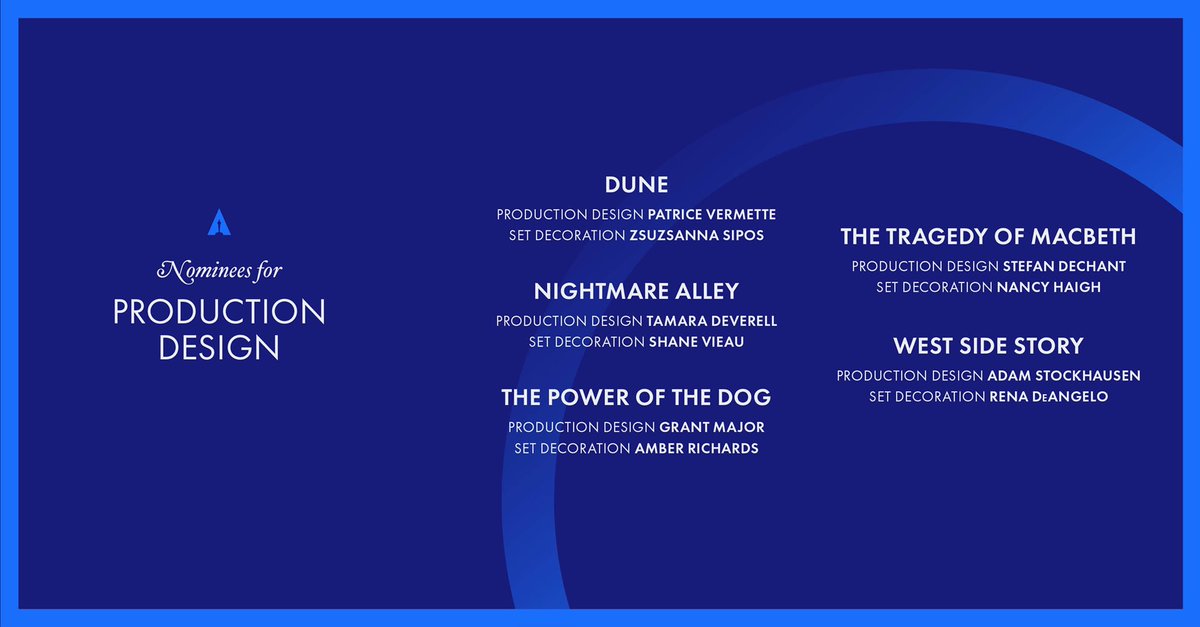 Nominees for
PRODUCTION DESIGN

DUNE
PRODUCTION DESIGN PATRICE VERMETTE
SET DECORATION ZSUZSANNA SIPOS

NIGHTMARE ALLEY
PRODUCTION DESIGN TAMARA DEVERELL
SET DECORATION SHANE VIEAU

THE POWER OF THE DOG
PRODUCTION DESIGN GRANT MAJOR
SET DECORATION AMBER RICHARDS

THE TRAGEDY OF MACBETH
PRODUCTION DESIGN STEFAN DECHANT
SET DECORATION NANCY HAIGH

WEST SIDE STORY
PRODUCTION DESIGN ADAM STOCKHAUSEN
SET DECORATION RENA DeANGELO